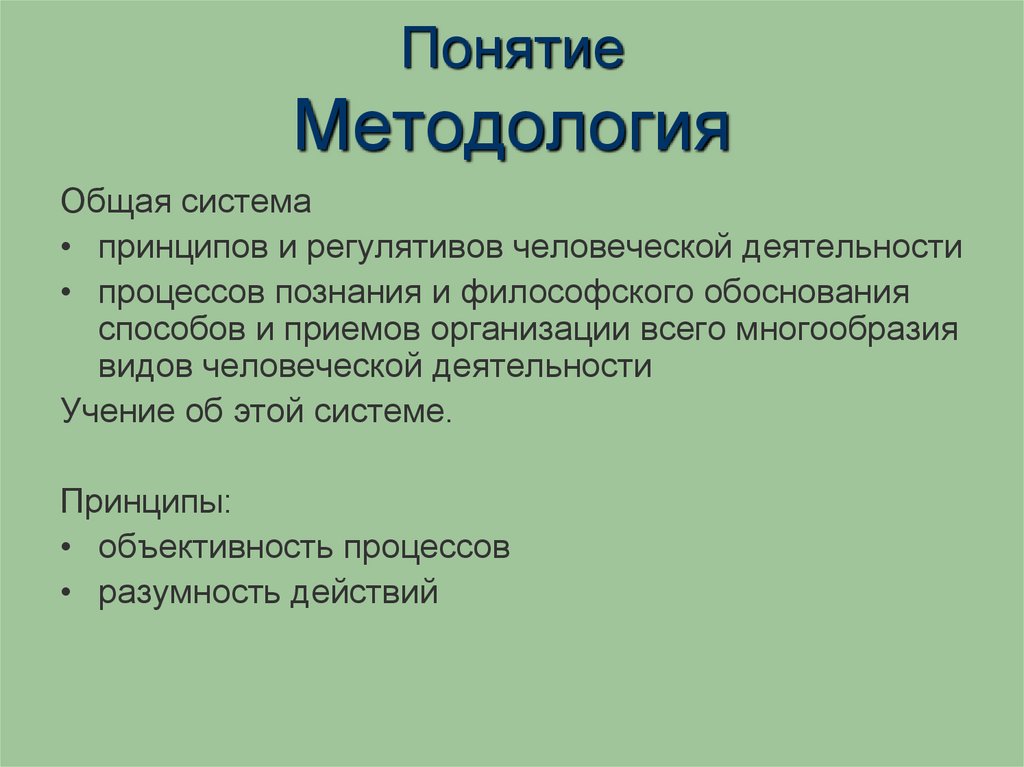 Понятие
Методология

Общая система
• принципов и регулятивов человеческой деятельности
• процессов познания и философского обоснования способов и приемов организации всего многообразия видов человеческой деятельности
Учение об этой системе.

Принципы:
• объективность процессов
• разумность действий